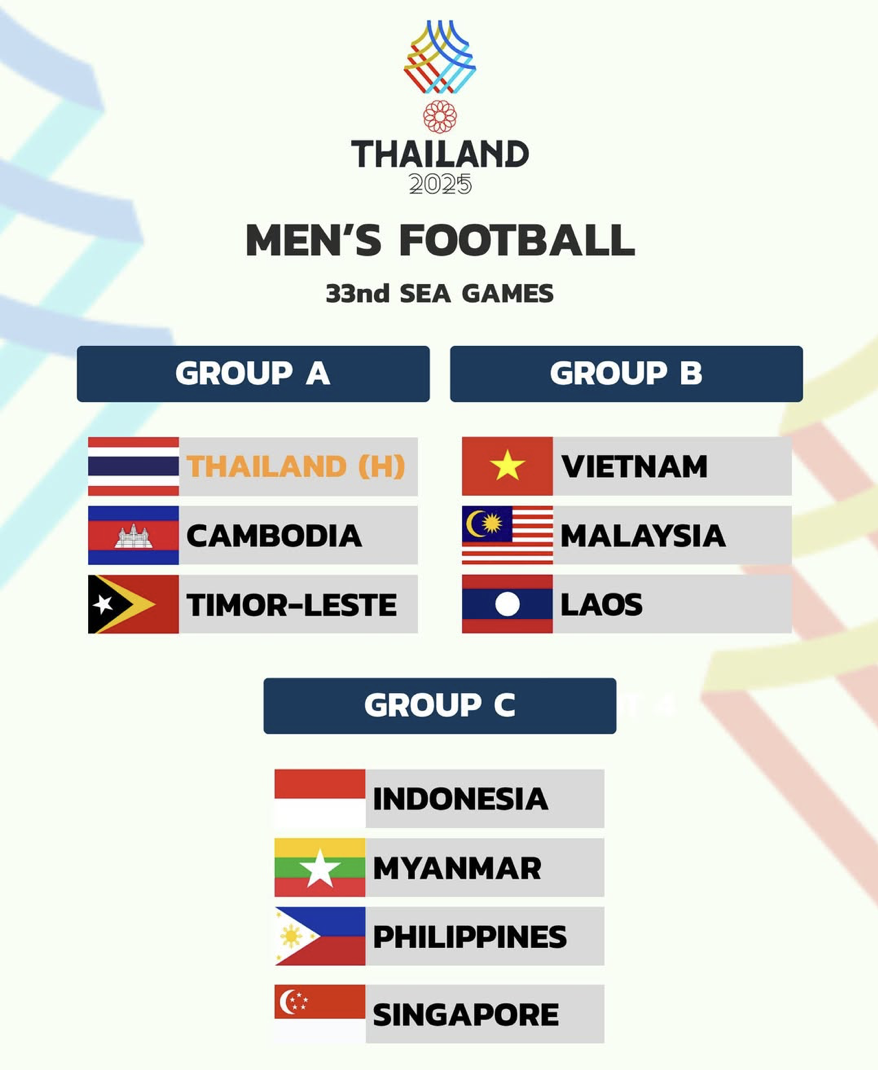 THAILAND
2025

MEN'S FOOTBALL

33nd SEA GAMES

GROUP A

THAILAND (H)
CAMBODIA
TIMOR-LESTE

GROUP B

VIETNAM
MALAYSIA
LAOS

GROUP C

INDONESIA
MYANMAR
PHILIPPINES
SINGAPORE